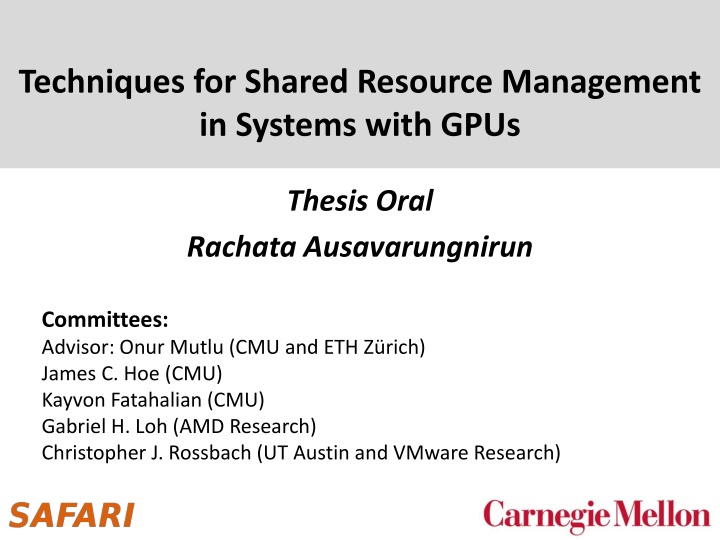 Techniques for Shared Resource Management in Systems with GPUs

Thesis Oral

Rachata Ausavarungnirun

Committees:
Advisor: Onur Mutlu (CMU and ETH Zürich)
James C. Hoe (CMU)
Kayvon Fatahalian (CMU)
Gabriel H. Loh (AMD Research)
Christopher J. Rossbach (UT Austin and VMware Research)

SAFARI

Carnegie Mellon